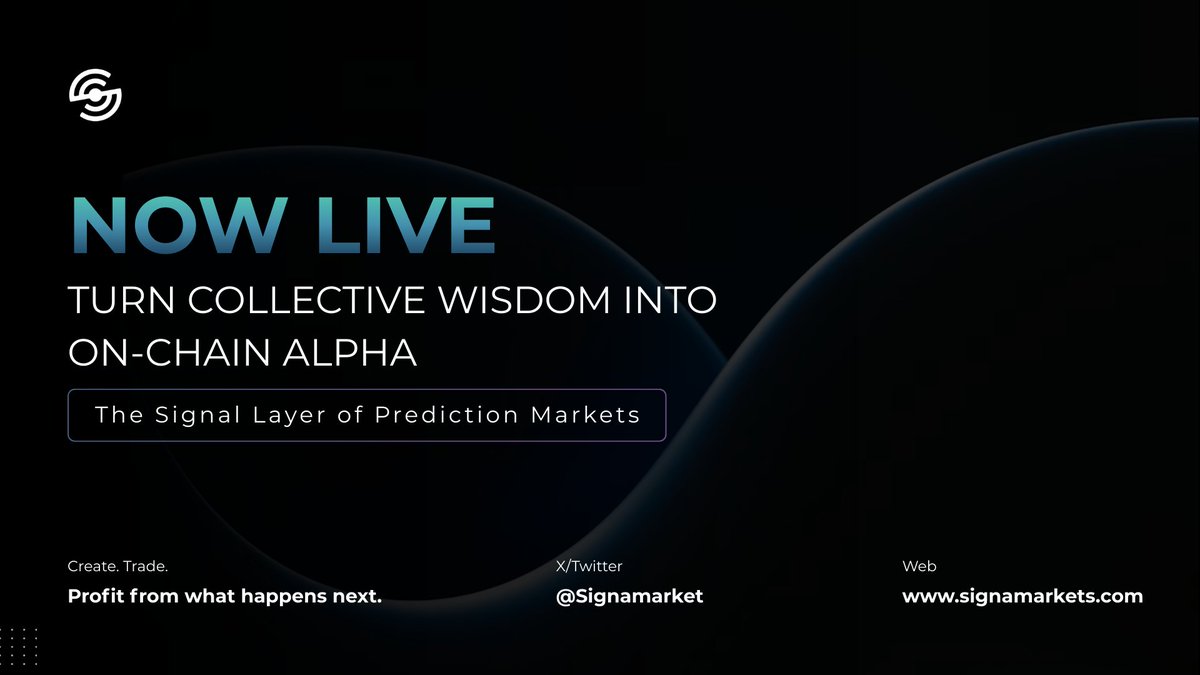 NOW LIVE

TURN COLLECTIVE WISDOM INTO ON-CHAIN ALPHA

The Signal Layer of Prediction Markets

Create. Trade.
Profit from what happens next.

X/Twitter
@Signamarket

Web
www.signamarkets.com